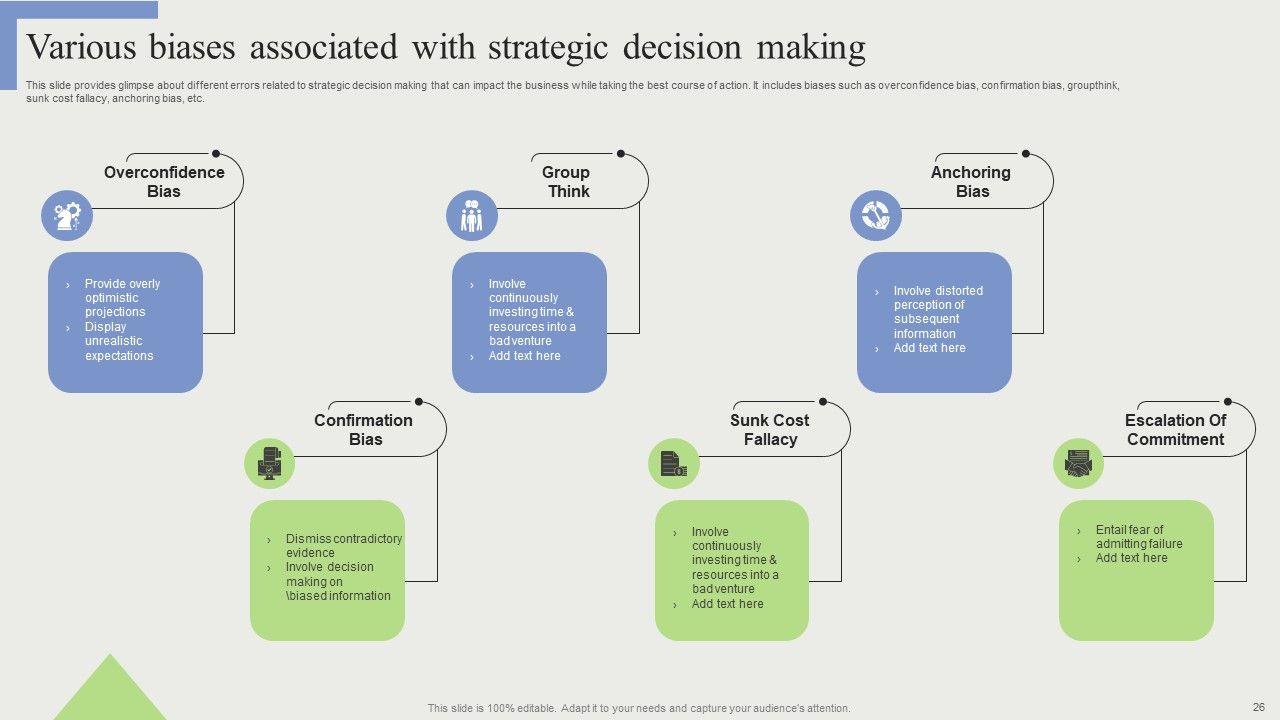 Various biases associated with strategic decision making

This slide provides glimpse about different errors related to strategic decision making that can impact the business while taking the best course of action. It includes biases such as overconfidence bias, confirmation bias, groupthink, sunk cost fallacy, anchoring bias, etc.

Overconfidence Bias

› Provide overly optimistic projections
› Display unrealistic expectations

Group Think

› Involve continuously investing time & resources into a bad venture
› Add text here

Anchoring Bias

› Involve distorted perception of subsequent information
› Add text here

Confirmation Bias

› Dismiss contradictory evidence
› Involve decision making on \biased information

Sunk Cost Fallacy

› Involve continuously investing time & resources into a bad venture
› Add text here

Escalation Of Commitment

› Entail fear of admitting failure
› Add text here

This slide is 100% editable. Adapt it to your needs and capture your audience's attention.

26